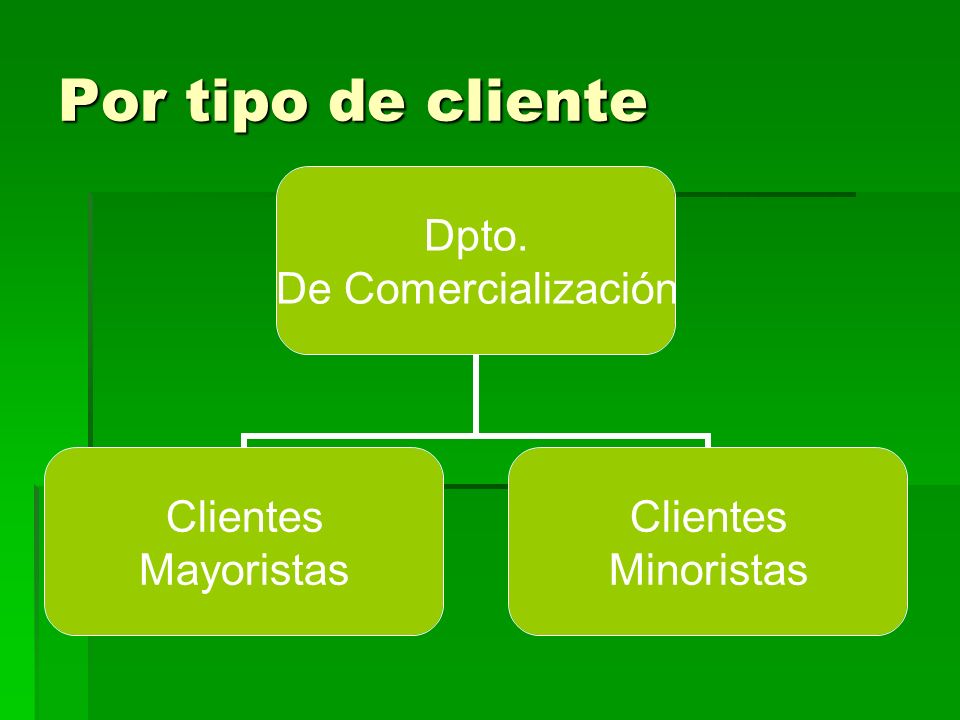 Por tipo de cliente

Dpto.
De Comercialización

Clientes
Mayoristas

Clientes
Minoristas